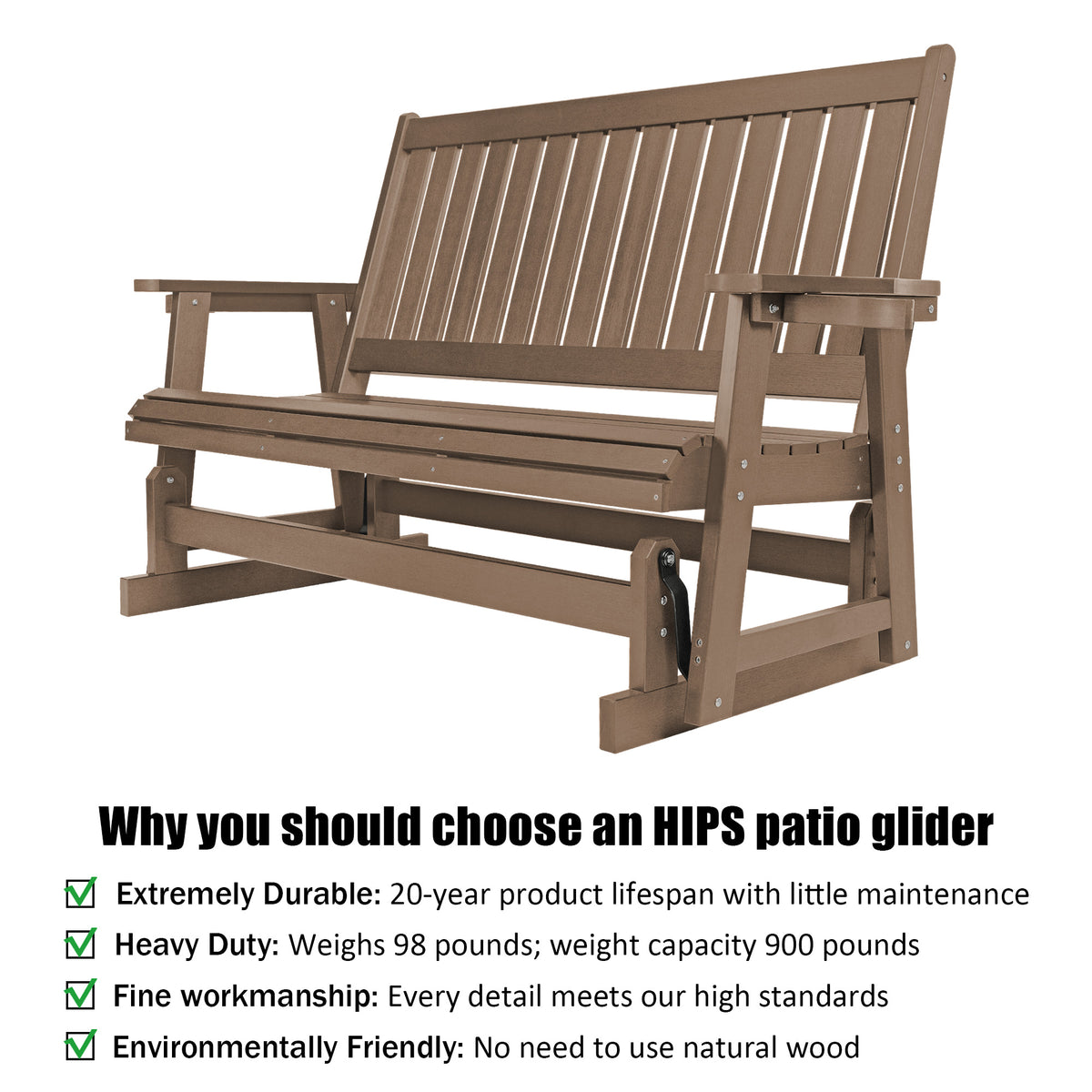 Why you should choose an HIPS patio glider

☑ Extremely Durable: 20-year product lifespan with little maintenance

☑ Heavy Duty: Weighs 98 pounds; weight capacity 900 pounds

☑ Fine workmanship: Every detail meets our high standards

☑ Environmentally Friendly: No need to use natural wood